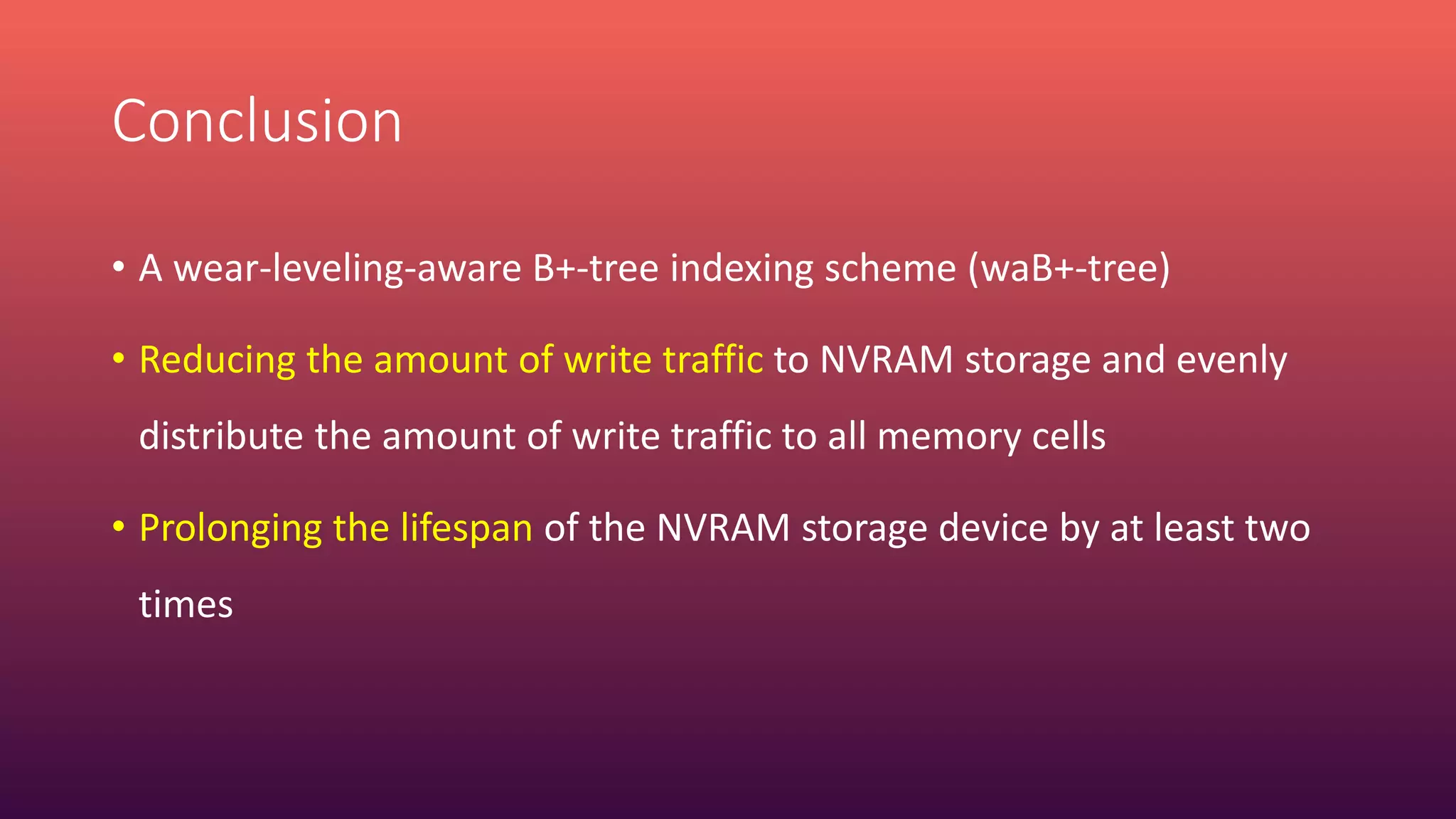 Conclusion

• A wear-leveling-aware B+-tree indexing scheme (waB+-tree)

• Reducing the amount of write traffic to NVRAM storage and evenly distribute the amount of write traffic to all memory cells

• Prolonging the lifespan of the NVRAM storage device by at least two times